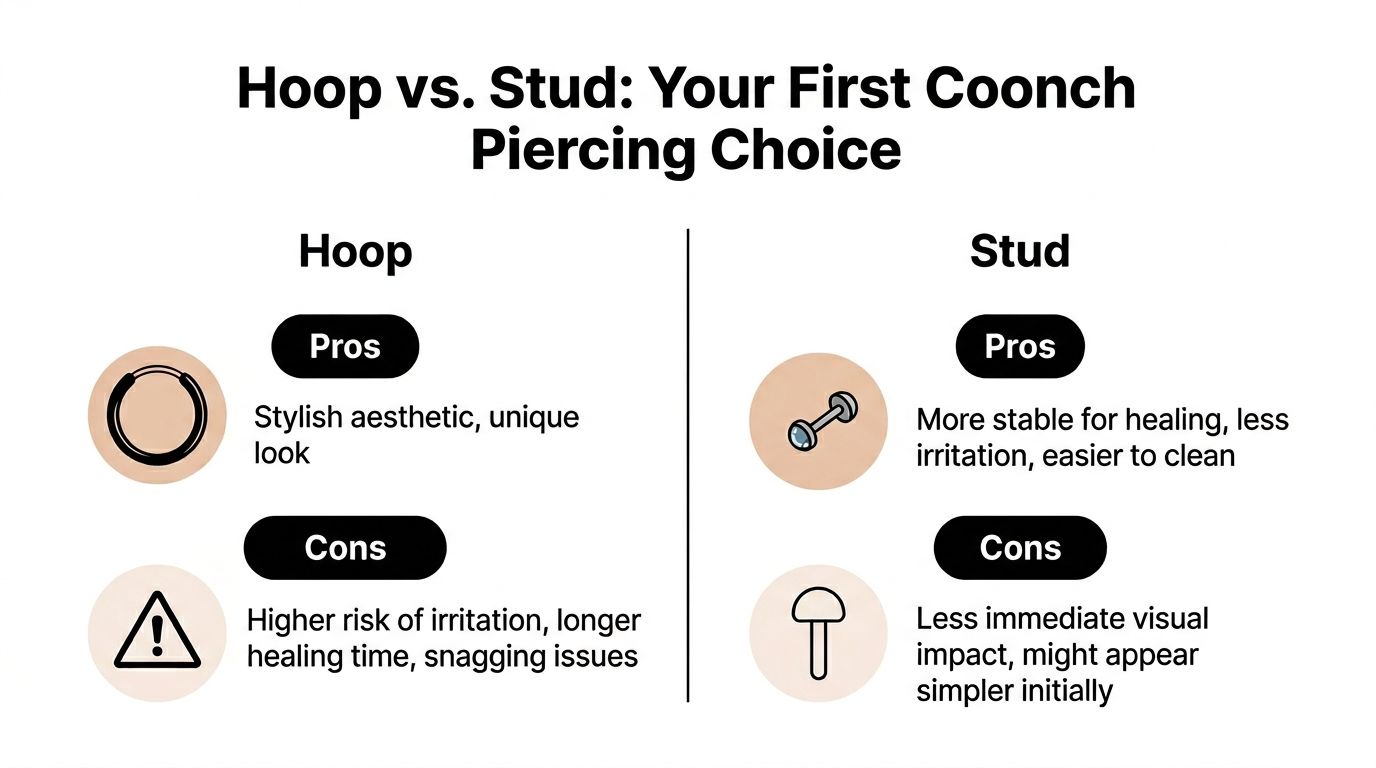 Hoop vs. Stud: Your First Coonch Piercing Choice

Hoop

Pros

Stylish aesthetic, unique look

Cons

Higher risk of irritation, longer healing time, snagging issues

Stud

Pros

More stable for healing, less irritation, easier to clean

Cons

Less immediate visual impact, might appear simpler initially